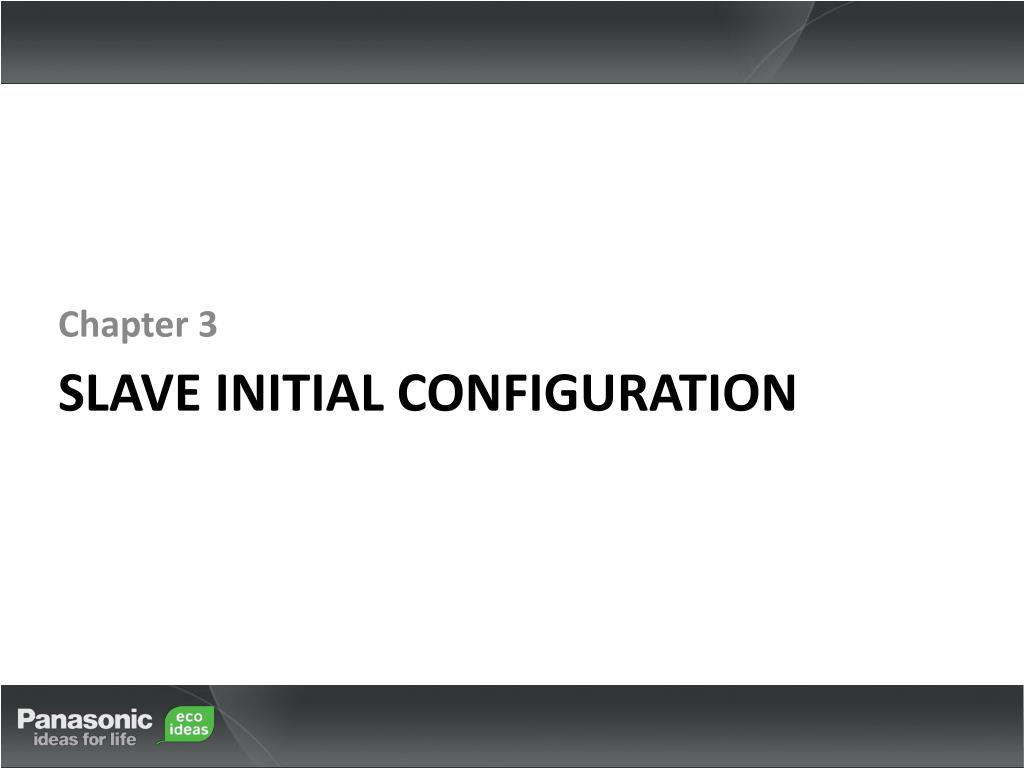 Chapter 3

SLAVE INITIAL CONFIGURATION

Panasonic
ideas for life

eco
ideas